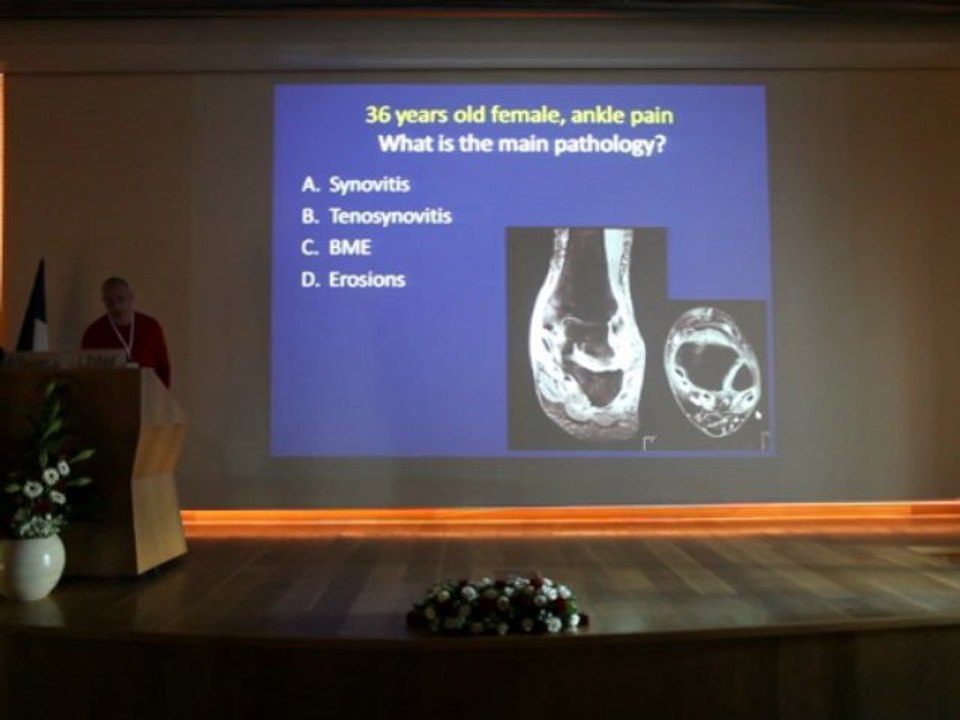 36 years old female, ankle pain
What is the main pathology?

A. Synovitis
B. Tenosynovitis
C. BME
D. Erosions